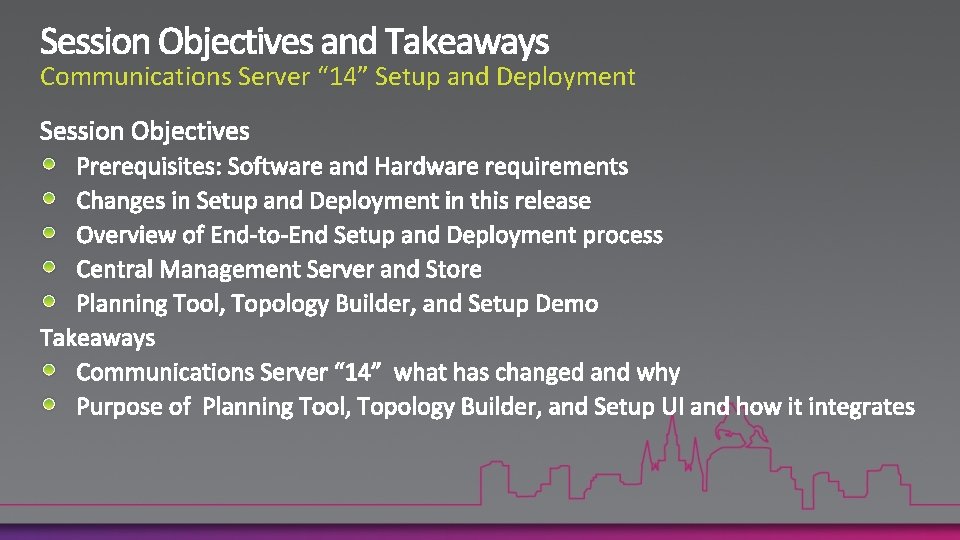 Session Objectives and Takeaways
Communications Server “14” Setup and Deployment

Session Objectives
Prerequisites: Software and Hardware requirements
Changes in Setup and Deployment in this release
Overview of End-to-End Setup and Deployment process
Central Management Server and Store
Planning Tool, Topology Builder, and Setup Demo
Takeaways
Communications Server “14” what has changed and why
Purpose of Planning Tool, Topology Builder, and Setup UI and how it integrates